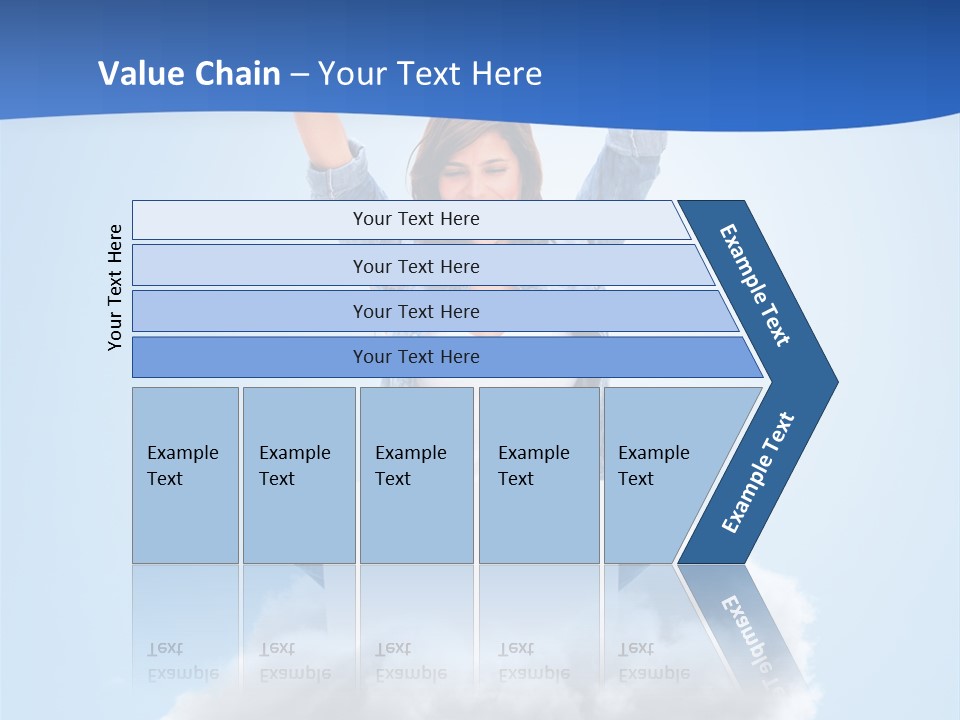 Value Chain – Your Text Here

Your Text Here

Your Text Here

Your Text Here

Your Text Here

Your Text Here

Example Text

Example Text

Example Text

Example Text

Example Text

Example Text

Example Text